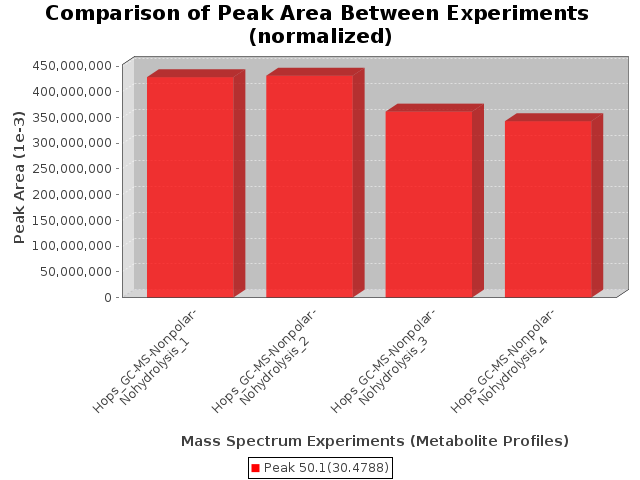 Comparison of Peak Area Between Experiments (normalized)

Peak Area (1e-3)

450,000,000
400,000,000
350,000,000
300,000,000
250,000,000
200,000,000
150,000,000
100,000,000
50,000,000
0

Hops_GC-MS-Nonpolar-Nohydrolysis_1
Hops_GC-MS-Nonpolar-Nohydrolysis_2
Hops_GC-MS-Nonpolar-Nohydrolysis_3
Hops_GC-MS-Nonpolar-Nohydrolysis_4

Mass Spectrum Experiments (Metabolite Profiles)

Peak 50.1(30.4788)